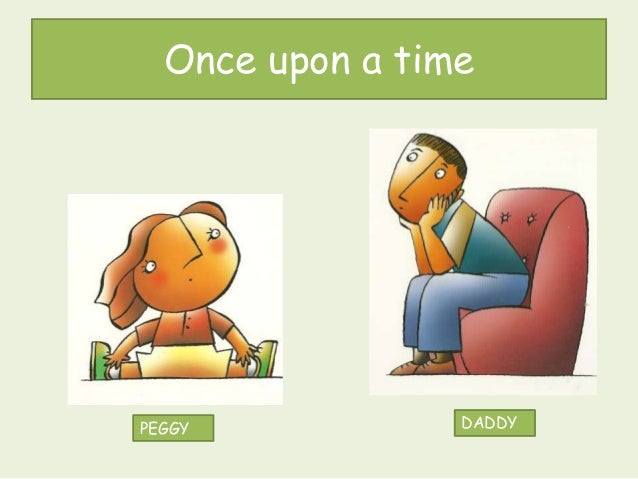 Once upon a time

PEGGY

DADDY